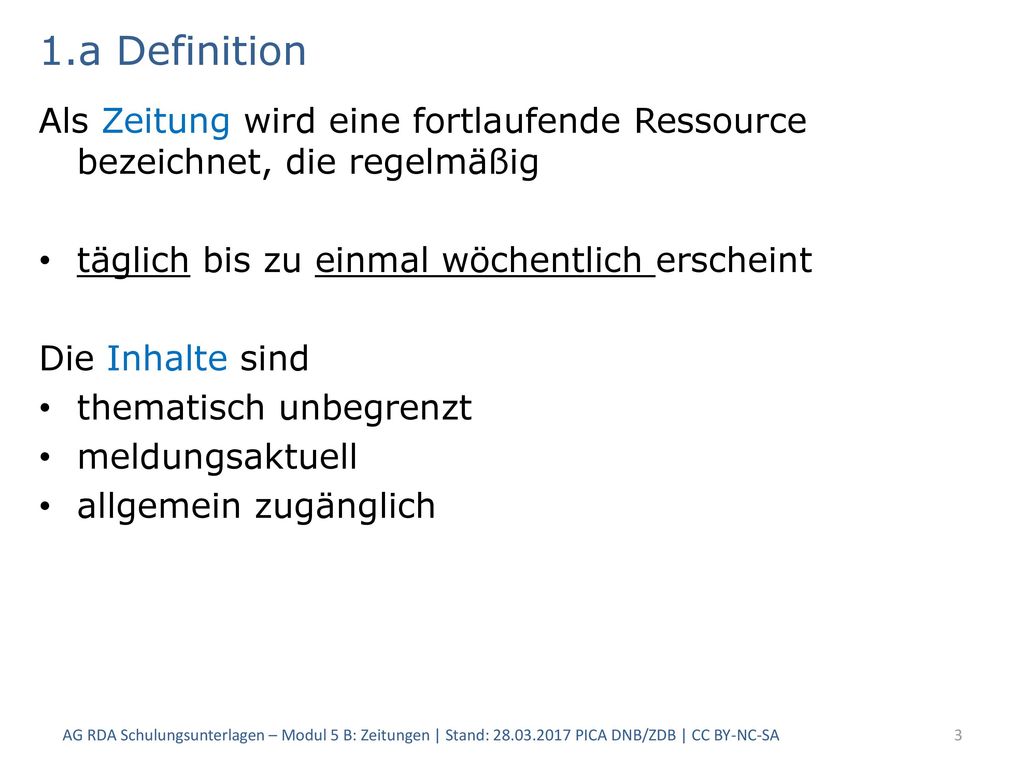 1.a Definition

Als Zeitung wird eine fortlaufende Ressource bezeichnet, die regelmäßig

• täglich bis zu einmal wöchentlich erscheint

Die Inhalte sind
• thematisch unbegrenzt
• meldungsaktuell
• allgemein zugänglich

AG RDA Schulungsunterlagen – Modul 5 B: Zeitungen | Stand: 28.03.2017 PICA DNB/ZDB | CC BY-NC-SA

3